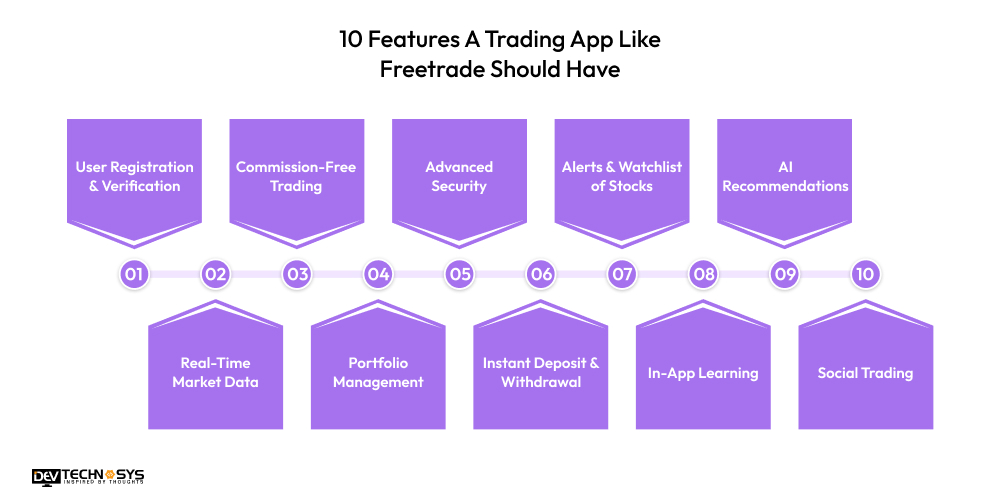 10 Features A Trading App Like Freetrade Should Have

User Registration & Verification

Commission-Free Trading

Advanced Security

Alerts & Watchlist of Stocks

AI Recommendations

01 02 03 04 05 06 07 08 09 10

Real-Time Market Data

Portfolio Management

Instant Deposit & Withdrawal

In-App Learning

Social Trading

DEV TECHNOSYS
INSPIRED BY THOUGHTS